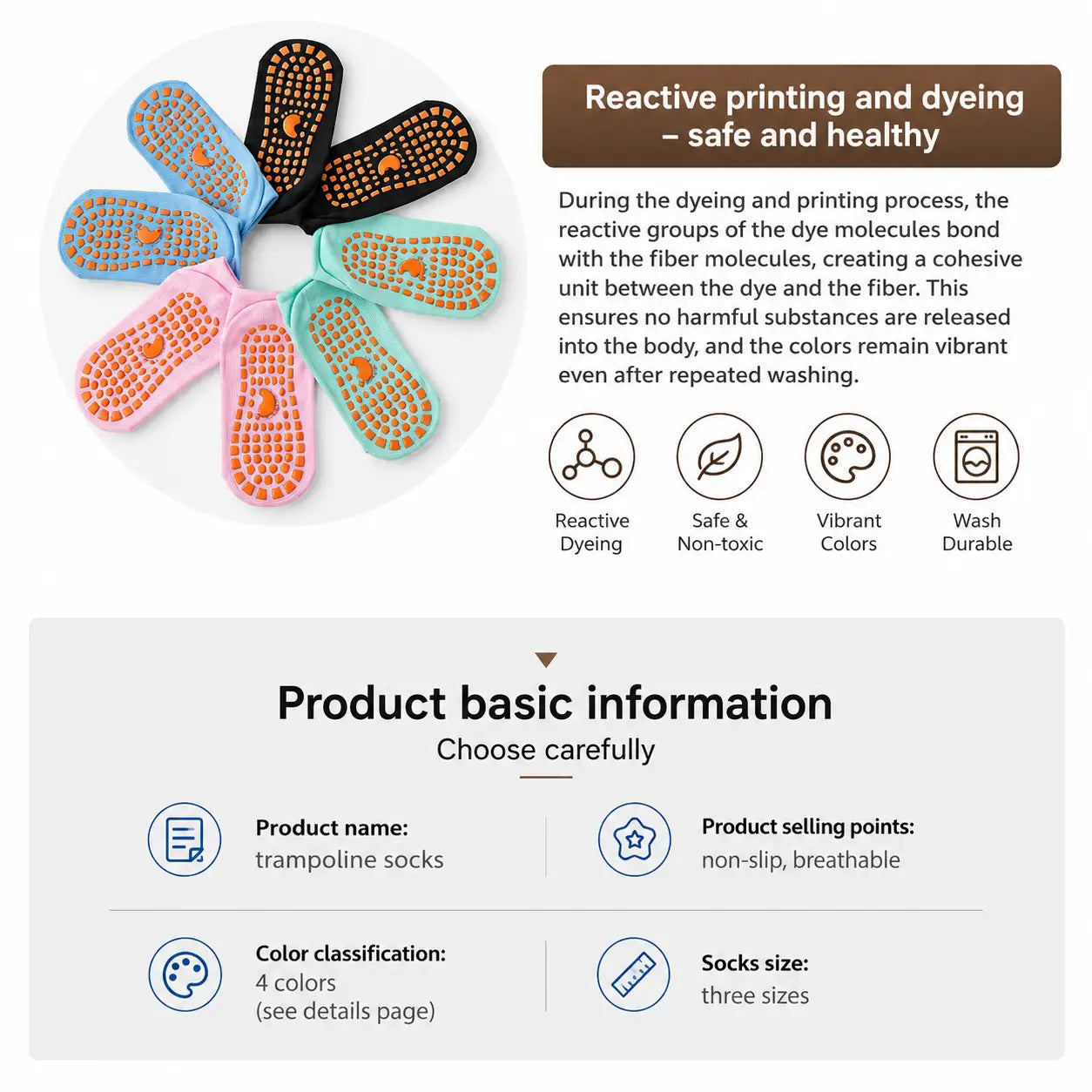 Reactive printing and dyeing – safe and healthy

During the dyeing and printing process, the reactive groups of the dye molecules bond with the fiber molecules, creating a cohesive unit between the dye and the fiber. This ensures no harmful substances are released into the body, and the colors remain vibrant even after repeated washing.

Reactive Dyeing

Safe & Non-toxic

Vibrant Colors

Wash Durable

Product basic information

Choose carefully

Product name:
trampoline socks

Product selling points:
non-slip, breathable

Color classification:
4 colors
(see details page)

Socks size:
three sizes